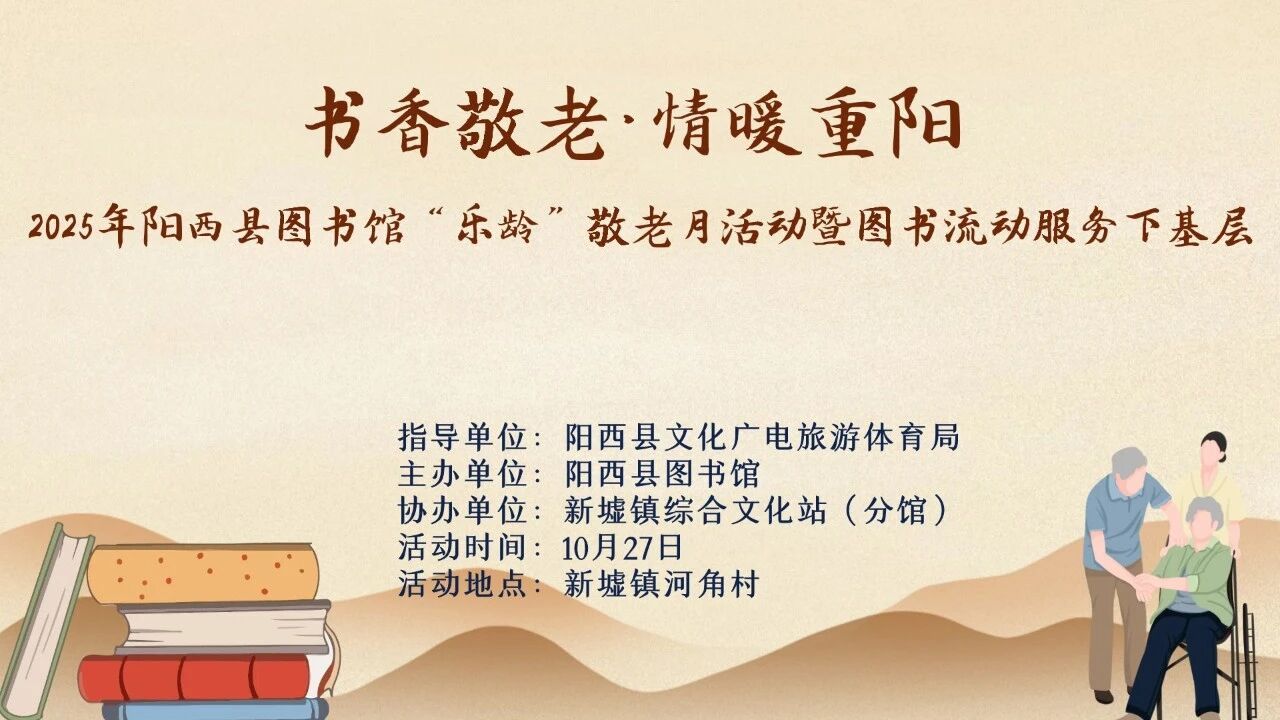 书香敬老·情暖重阳

2025年阳西县图书馆“乐龄”敬老月活动暨图书流动服务下基层

指导单位：阳西县文化广电旅游体育局
主办单位：阳西县图书馆
协办单位：新墟镇综合文化站（分馆）
活动时间：10月27日
活动地点：新墟镇河角村